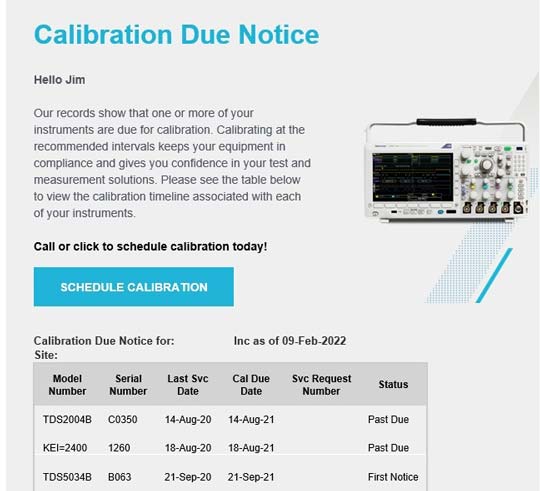 Calibration Due Notice

Hello Jim

Our records show that one or more of your instruments are due for calibration. Calibrating at the recommended intervals keeps your equipment in compliance and gives you confidence in your test and measurement solutions. Please see the table below to view the calibration timeline associated with each of your instruments.

Call or click to schedule calibration today!

SCHEDULE CALIBRATION

Calibration Due Notice for: Inc as of 09-Feb-2022
Site:

| Model Number | Serial Number | Last Svc Date | Cal Due Date | Svc Request Number | Status |
|---|---|---|---|---|---|
| TDS2004B | C0350 | 14-Aug-20 | 14-Aug-21 | | Past Due |
| KEI=2400 | 1260 | 18-Aug-20 | 18-Aug-21 | | Past Due |
| TDS5034B | B063 | 21-Sep-20 | 21-Sep-21 | | First Notice |